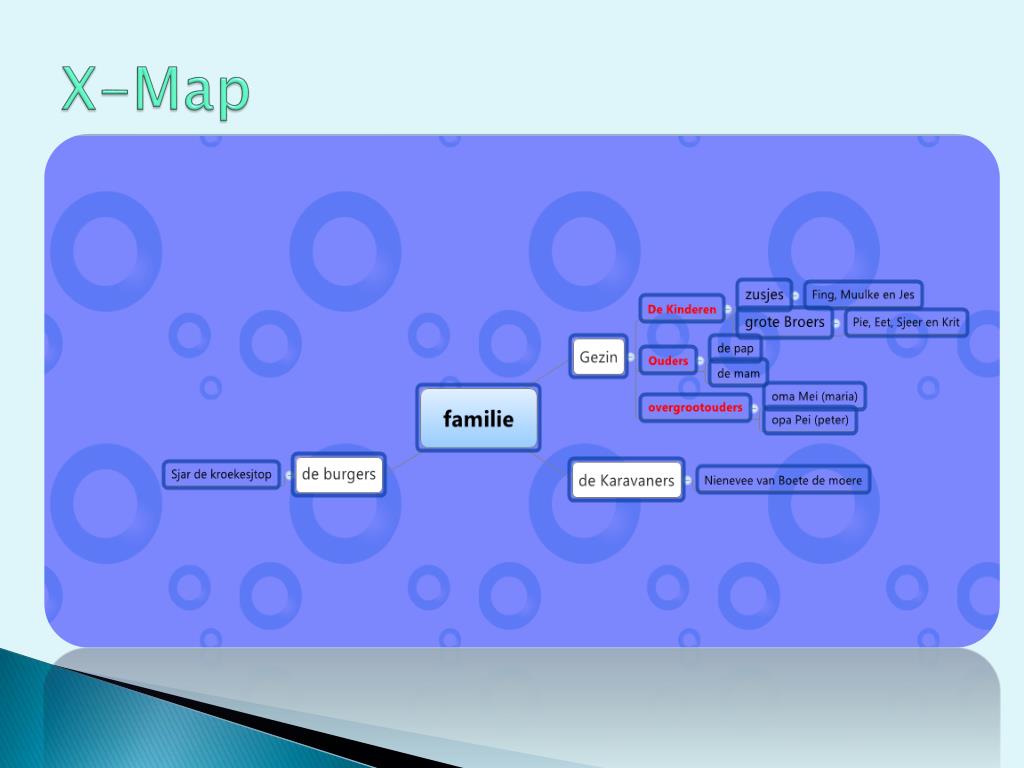 X-Map

familie

Gezin

De Kinderen

zusjes

Fing, Muulke en Jes

grote Broers

Pie, Eet, Sjeer en Krit

Ouders

de pap

de mam

overgrootouders

oma Mei (maria)

opa Pei (peter)

de Karavaners

Nienevee van Boete de moere

de burgers

Sjar de kroekesjtop